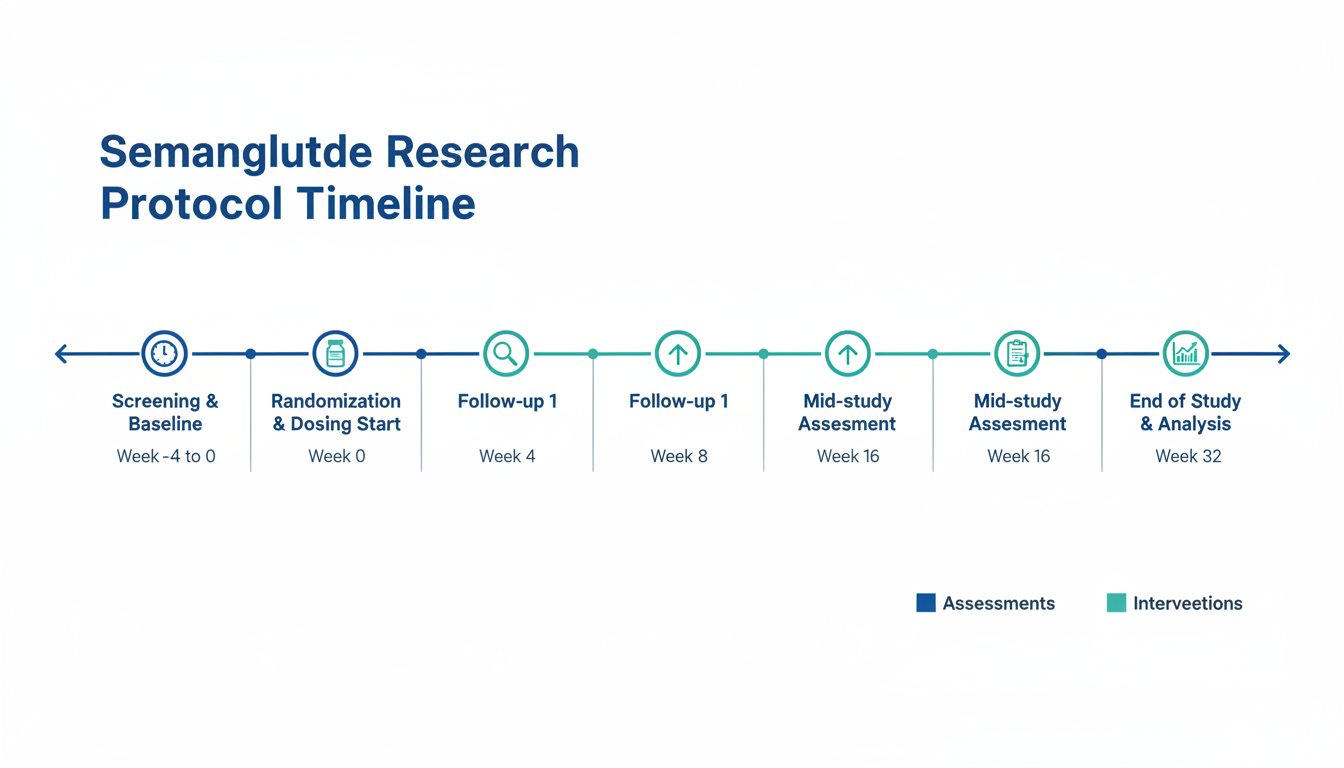 Semanglutde Research Protocol Timeline

Screening & Baseline
Week -4 to 0

Randomization & Dosing Start
Week 0

Follow-up 1
Week 4

Follow-up 1
Week 8

Mid-study Assesment
Week 16

Mid-study Assesment
Week 16

End of Study & Analysis
Week 32

Assessments

Interveetions